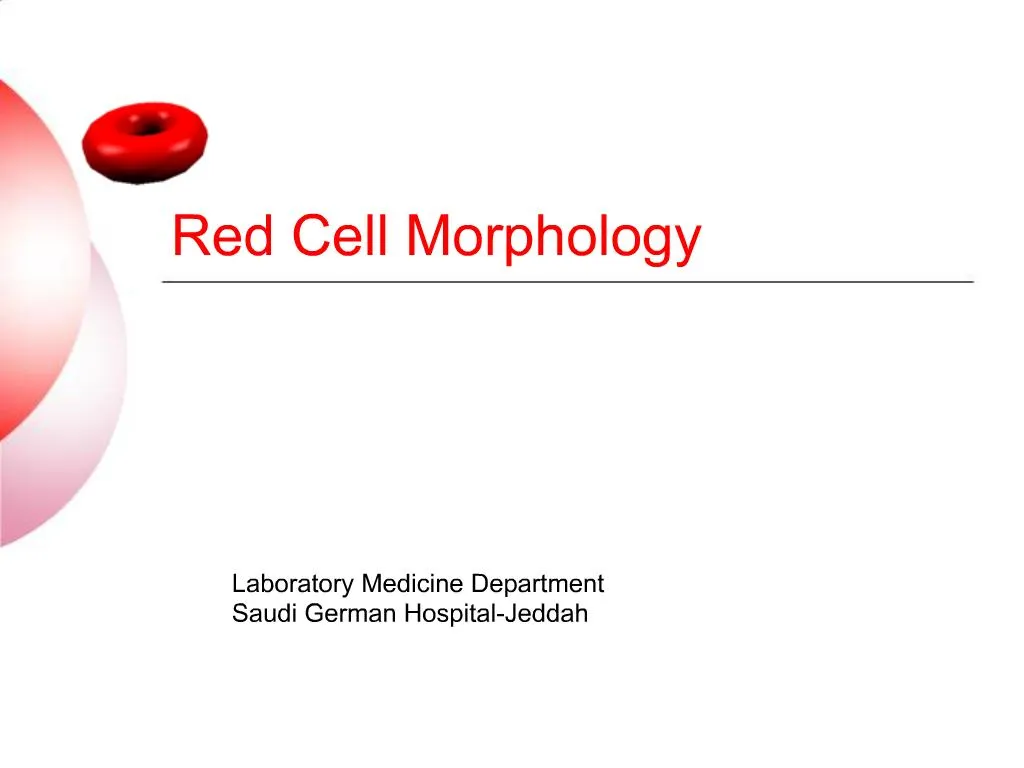 Red Cell Morphology

Laboratory Medicine Department
Saudi German Hospital-Jeddah